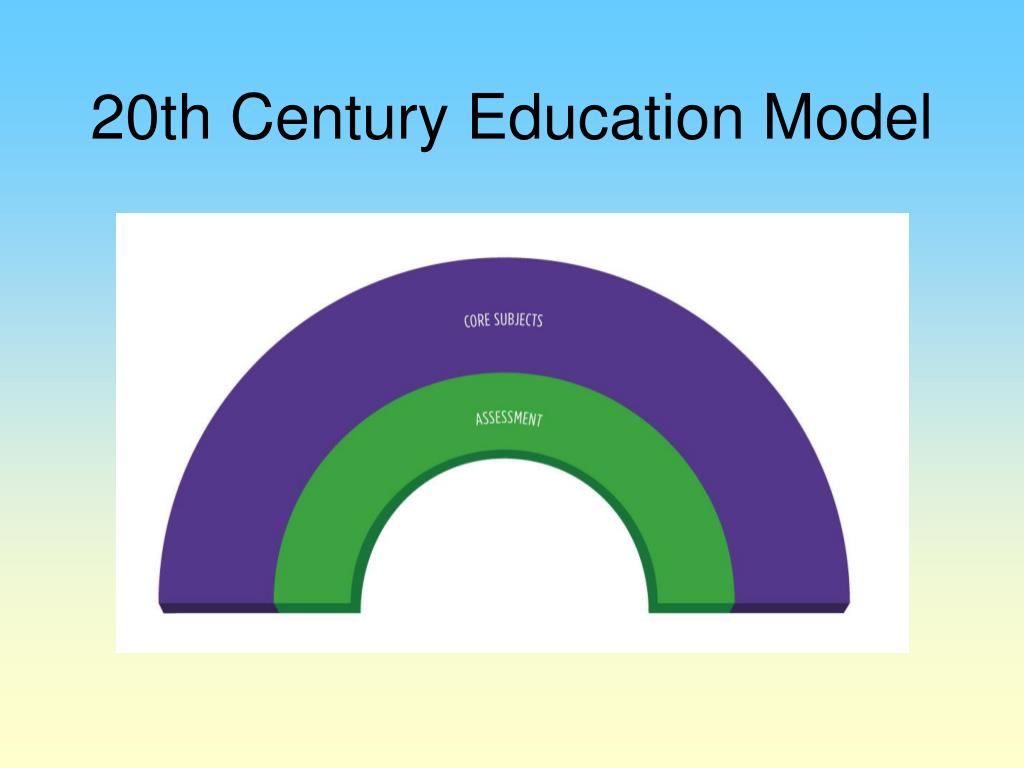 20th Century Education Model

CORE SUBJECTS

ASSESSMENT